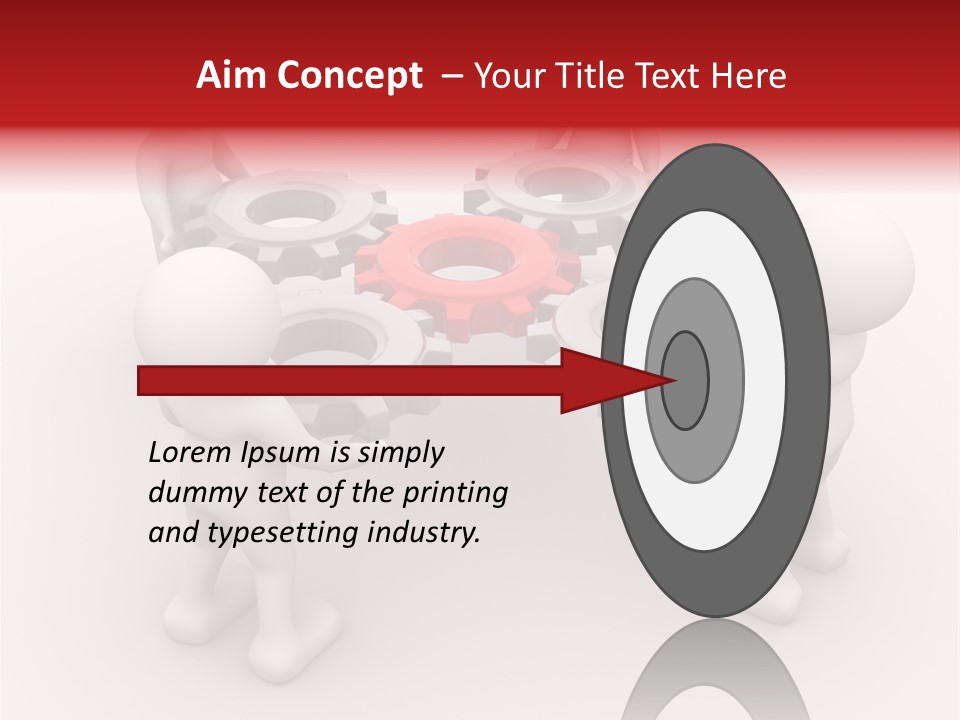 Aim Concept – Your Title Text Here

Lorem Ipsum is simply dummy text of the printing and typesetting industry.